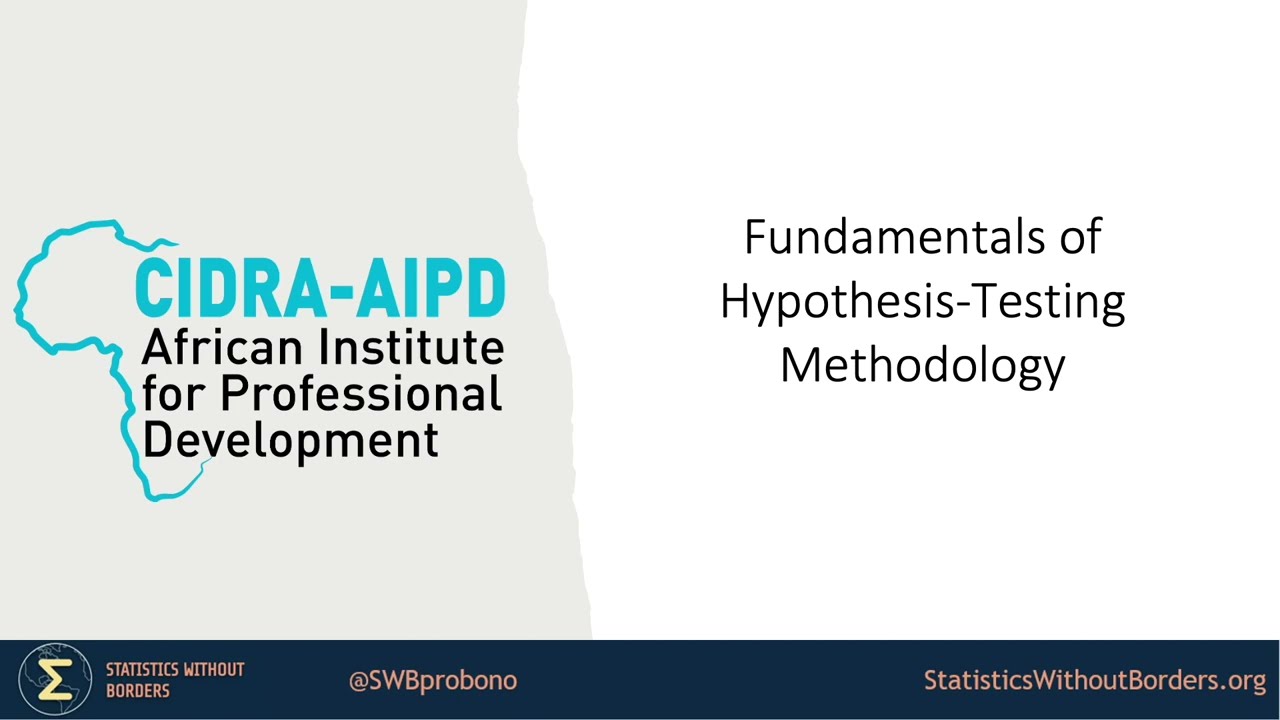 CIDRA-AIPD
African Institute for Professional Development

Fundamentals of Hypothesis-Testing Methodology

Σ STATISTICS WITHOUT BORDERS

@SWBprobono

StatisticsWithoutBorders.org